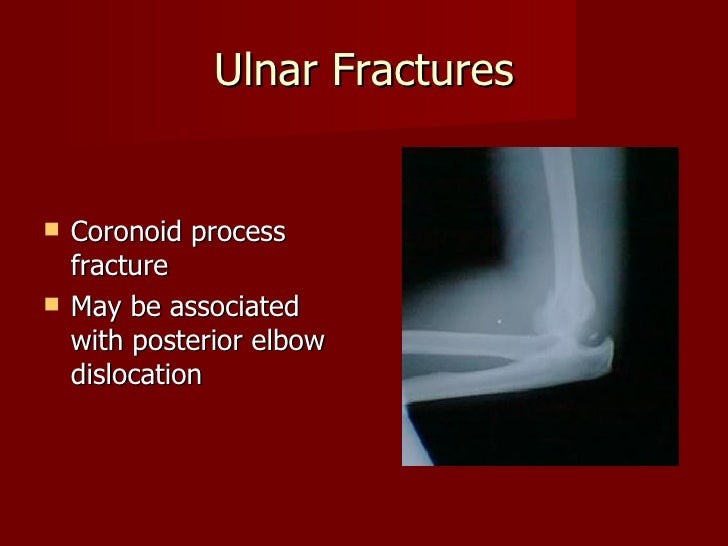 Ulnar Fractures

- Coronoid process fracture
- May be associated with posterior elbow dislocation